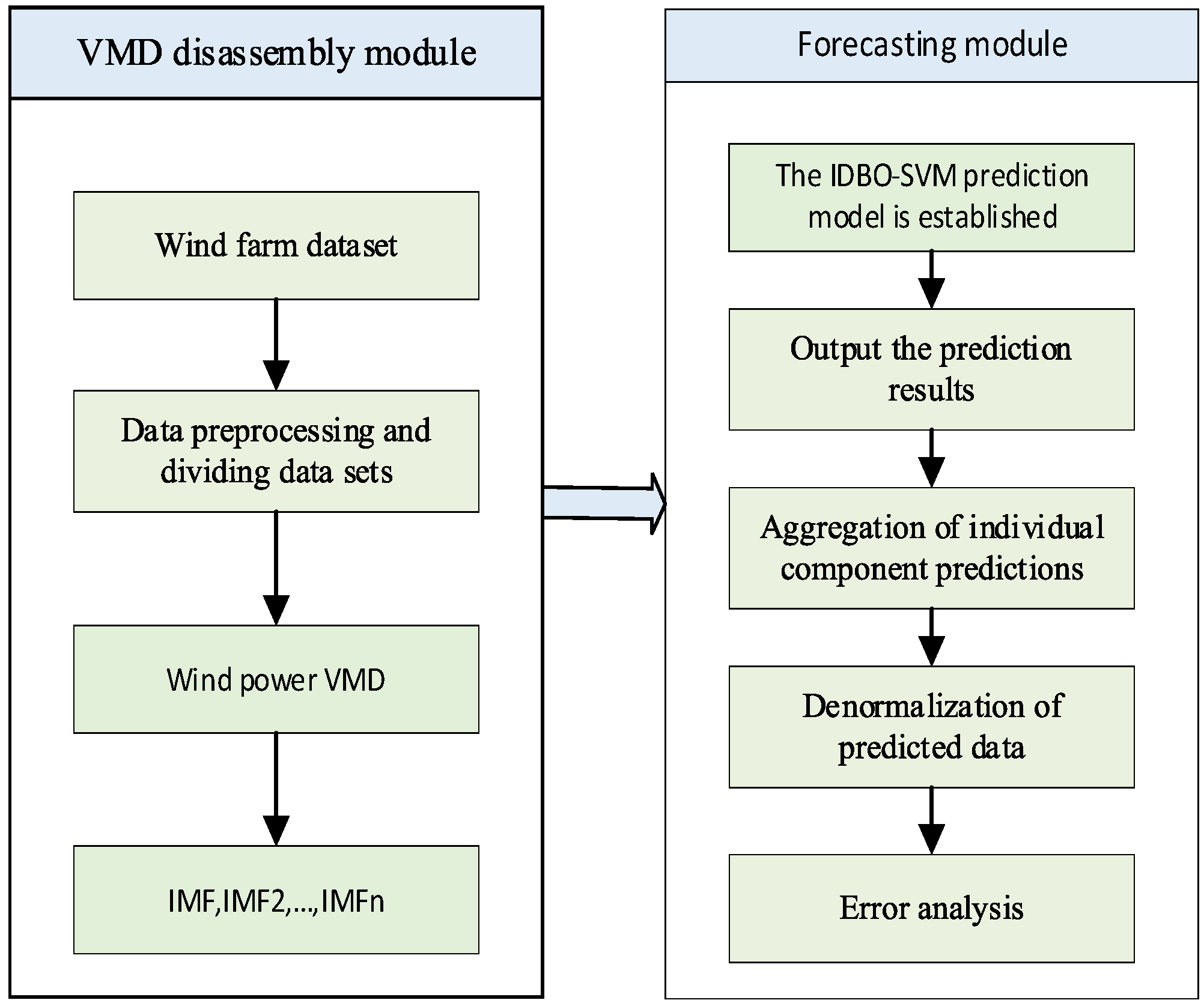 VMD disassembly module

Wind farm dataset

Data preprocessing and dividing data sets

Wind power VMD

IMF,IMF2,...,IMFn

Forecasting module

The IDBO-SVM prediction model is established

Output the prediction results

Aggregation of individual component predictions

Denormalization of predicted data

Error analysis